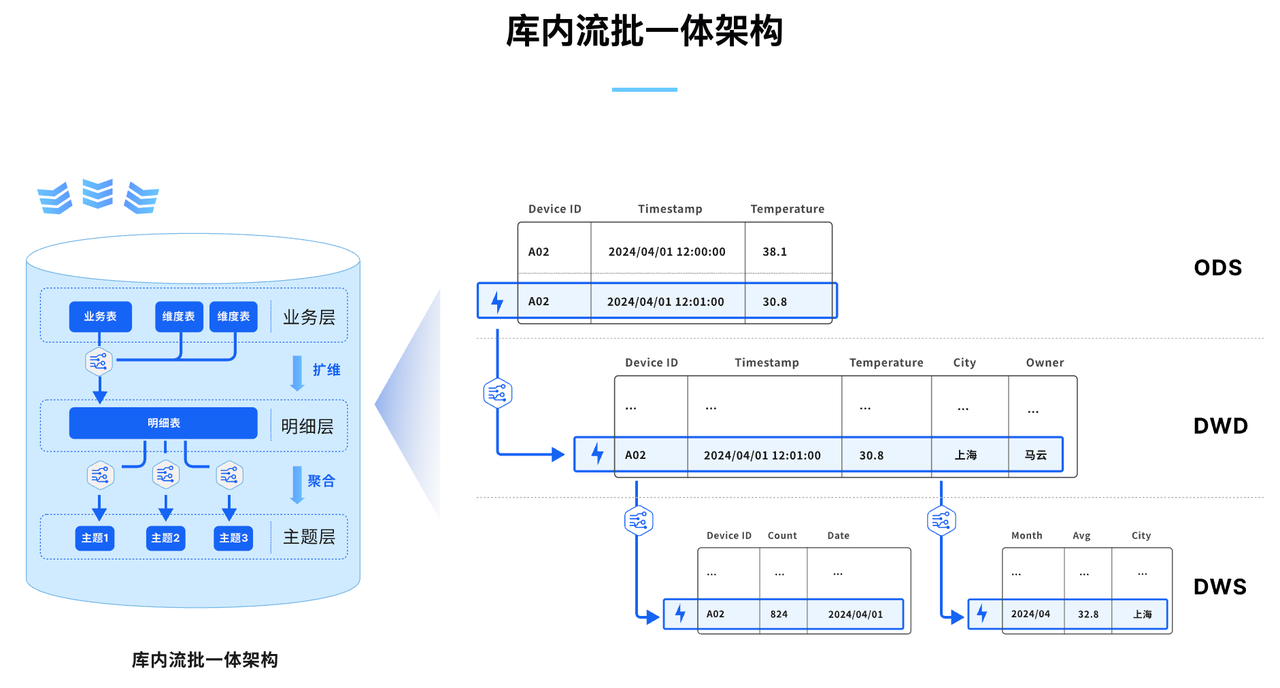 库内流批一体架构

业务表 维度表 维度表 业务层

扩维

明细表 明细层

聚合

主题1 主题2 主题3 主题层

库内流批一体架构

| Device ID | Timestamp | Temperature |
|---|---|---|
| A02 | 2024/04/01 12:00:00 | 38.1 |
| A02 | 2024/04/01 12:01:00 | 30.8 |

ODS

| Device ID | Timestamp | Temperature | City | Owner |
|---|---|---|---|---|
| ... | ... | ... | ... | ... |
| A02 | 2024/04/01 12:01:00 | 30.8 | 上海 | 马云 |

DWD

| Device ID | Count | Date |
|---|---|---|
| ... | ... | ... |
| A02 | 824 | 2024/04/01 |

| Month | Avg | City |
|---|---|---|
| ... | ... | ... |
| 2024/04 | 32.8 | 上海 |

DWS